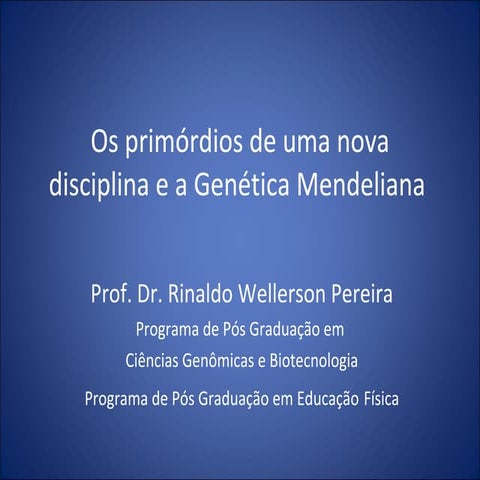 Os primórdios de uma nova disciplina e a Genética Mendeliana

Prof. Dr. Rinaldo Wellerson Pereira

Programa de Pós Graduação em Ciências Genômicas e Biotecnologia

Programa de Pós Graduação em Educação Física